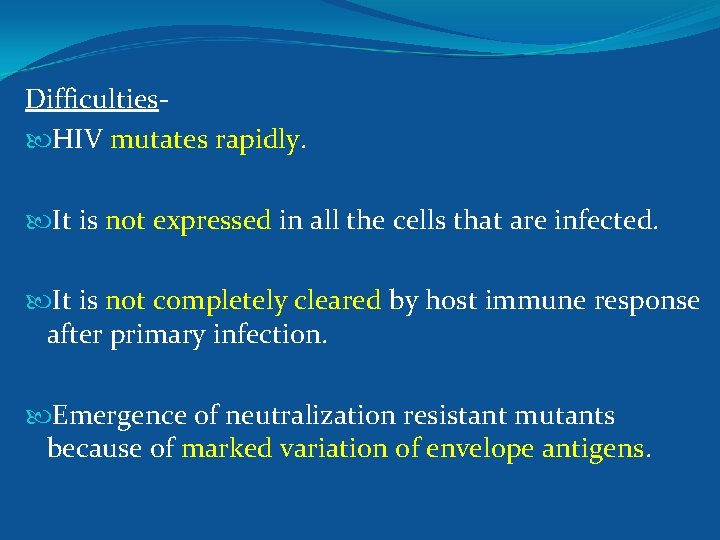 Difficulties-

HIV mutates rapidly.

It is not expressed in all the cells that are infected.

It is not completely cleared by host immune response after primary infection.

Emergence of neutralization resistant mutants because of marked variation of envelope antigens.